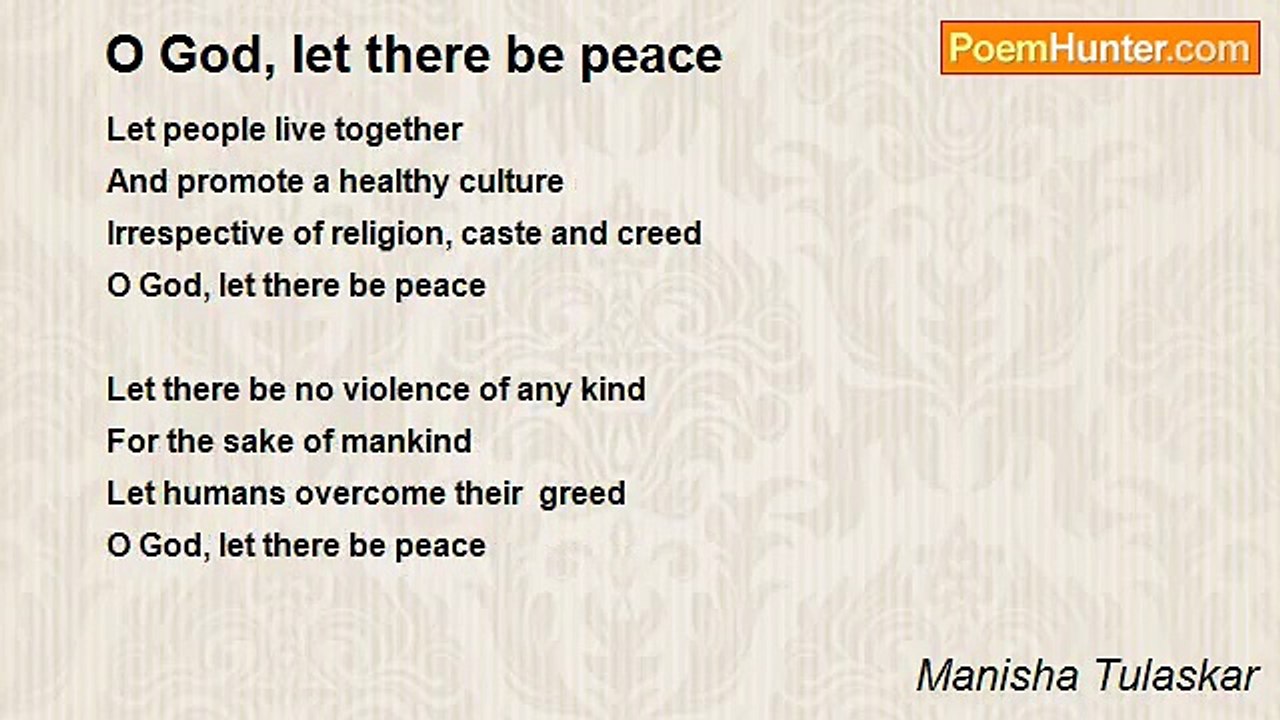 O God, let there be peace

PoemHunter.com

Let people live together
And promote a healthy culture
Irrespective of religion, caste and creed
O God, let there be peace

Let there be no violence of any kind
For the sake of mankind
Let humans overcome their  greed
O God, let there be peace

Manisha Tulaskar